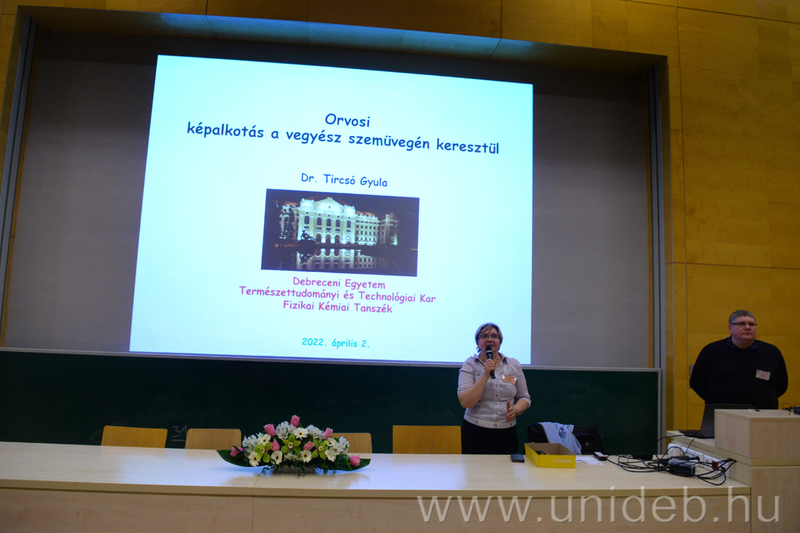 Orvosi
képalkotás a vegyész szemüvegén keresztül

Dr. Tircsó Gyula

Debreceni Egyetem
Természettudományi és Technológiai Kar
Fizikai Kémiai Tanszék

2022. április 2.

www.unideb.hu